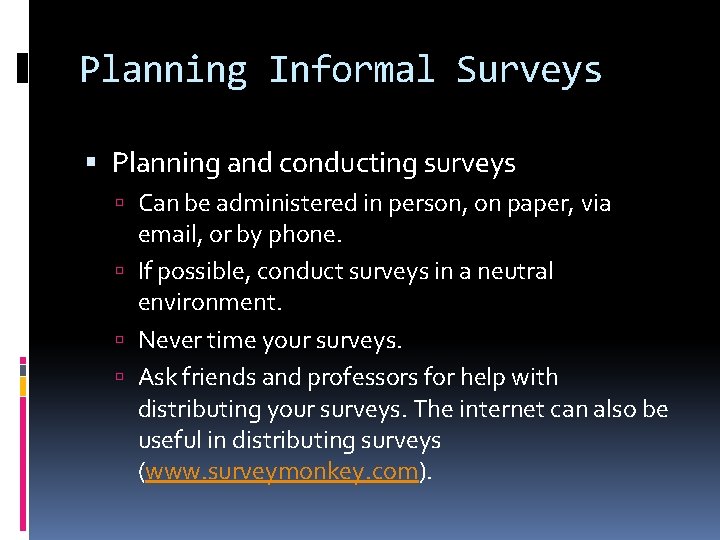 Planning Informal Surveys

▪ Planning and conducting surveys
▫ Can be administered in person, on paper, via email, or by phone.
▫ If possible, conduct surveys in a neutral environment.
▫ Never time your surveys.
▫ Ask friends and professors for help with distributing your surveys. The internet can also be useful in distributing surveys (www.surveymonkey.com).